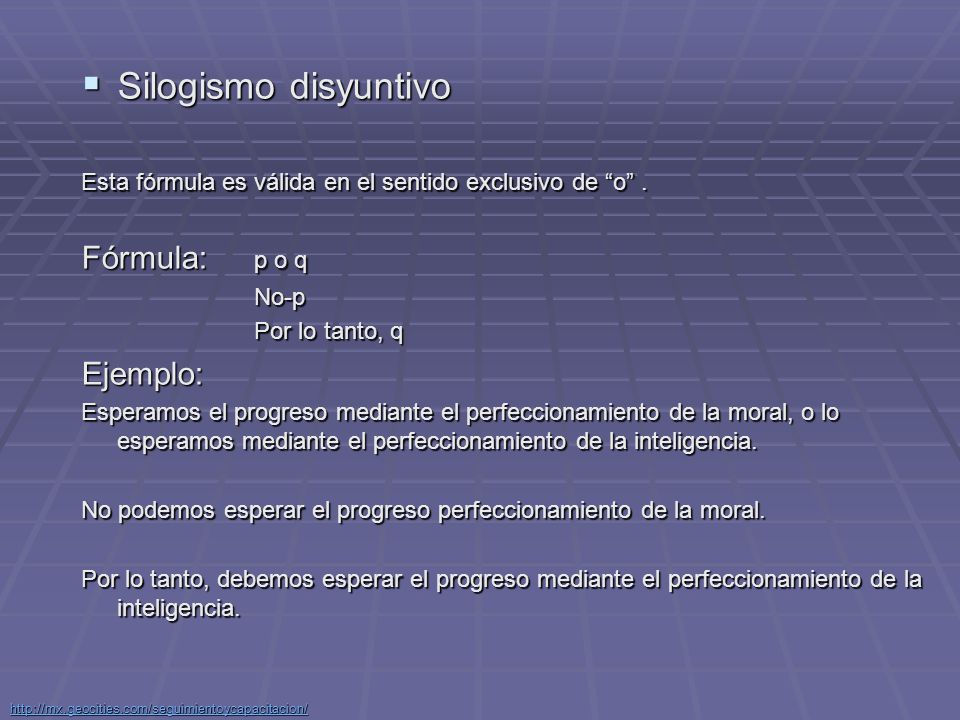 ▪ Silogismo disyuntivo

Esta fórmula es válida en el sentido exclusivo de “o” .

Fórmula: p o q
No-p
Por lo tanto, q

Ejemplo:
Esperamos el progreso mediante el perfeccionamiento de la moral, o lo esperamos mediante el perfeccionamiento de la inteligencia.

No podemos esperar el progreso perfeccionamiento de la moral.

Por lo tanto, debemos esperar el progreso mediante el perfeccionamiento de la inteligencia.

http://mx.geocities.com/seguimientoycapacitacion/